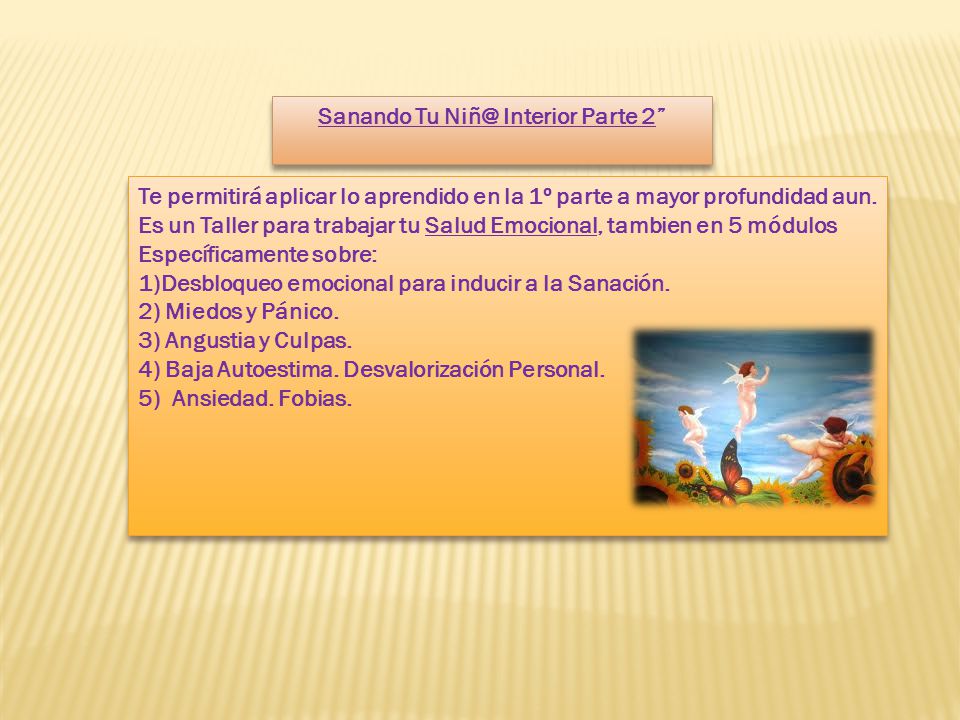 Sanando Tu Niñ@ Interior Parte 2”

Te permitirá aplicar lo aprendido en la 1º parte a mayor profundidad aun. Es un Taller para trabajar tu Salud Emocional, tambien en 5 módulos Específicamente sobre:
1)Desbloqueo emocional para inducir a la Sanación.
2) Miedos y Pánico.
3) Angustia y Culpas.
4) Baja Autoestima. Desvalorización Personal.
5) Ansiedad. Fobias.